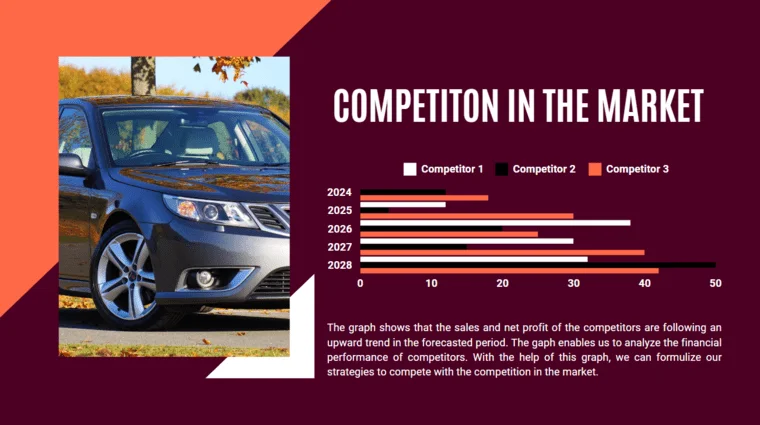 COMPETITON IN THE MARKET

Competitor 1 Competitor 2 Competitor 3

2024
2025
2026
2027
2028

0 10 20 30 40 50

The graph shows that the sales and net profit of the competitors are following an upward trend in the forecasted period. The gaph enables us to analyze the financial performance of competitors. With the help of this graph, we can formulize our strategies to compete with the competition in the market.